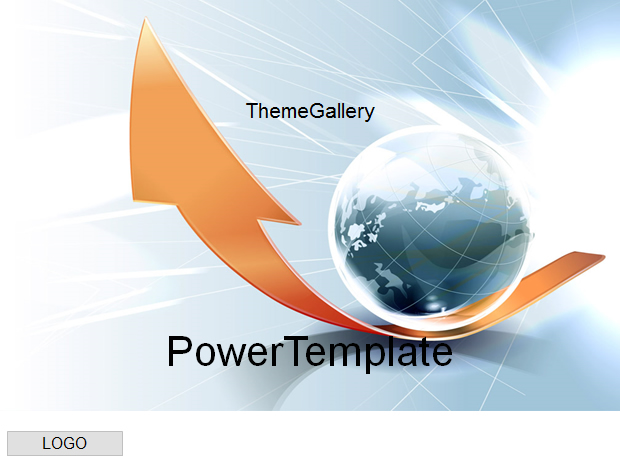 ThemeGallery

PowerTemplate

LOGO